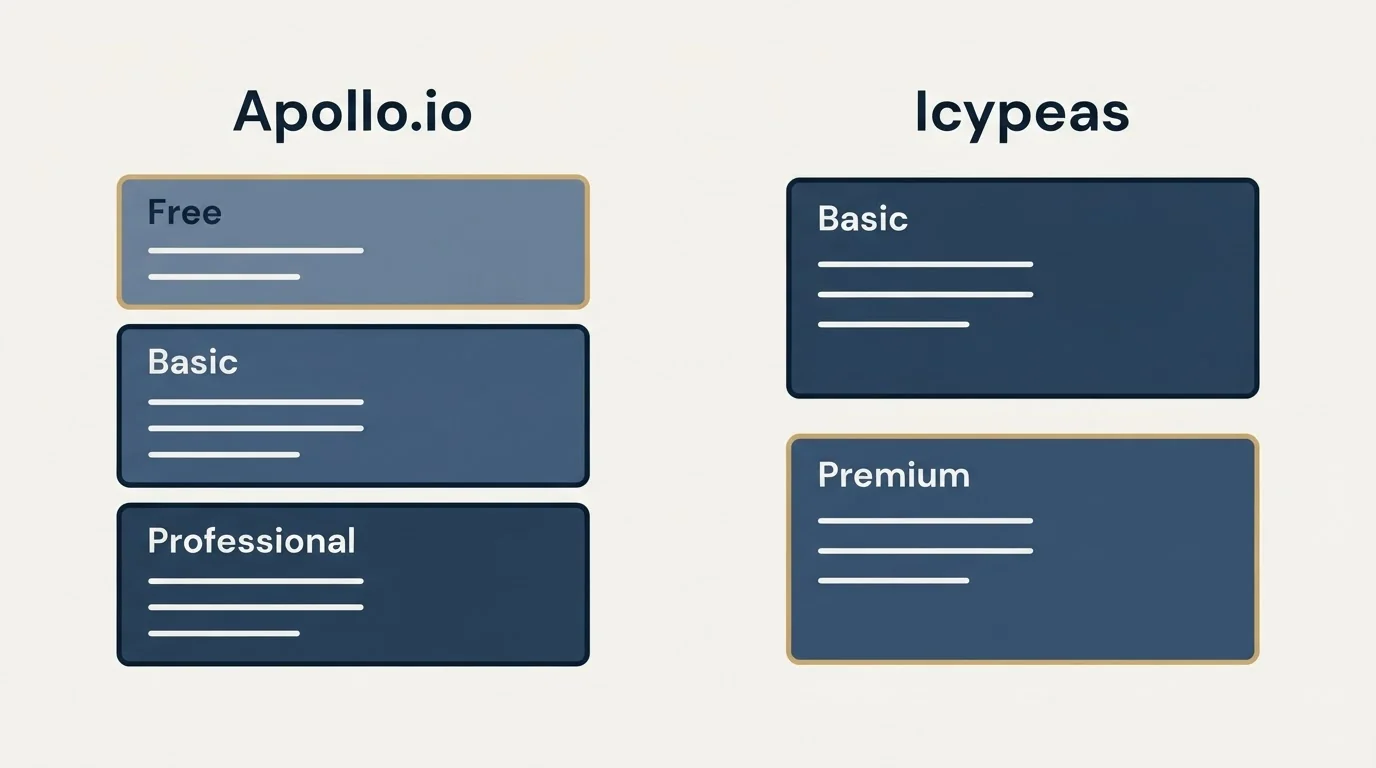 Apollo.io

Free

Basic

Professional

Icypeas

Basic

Premium